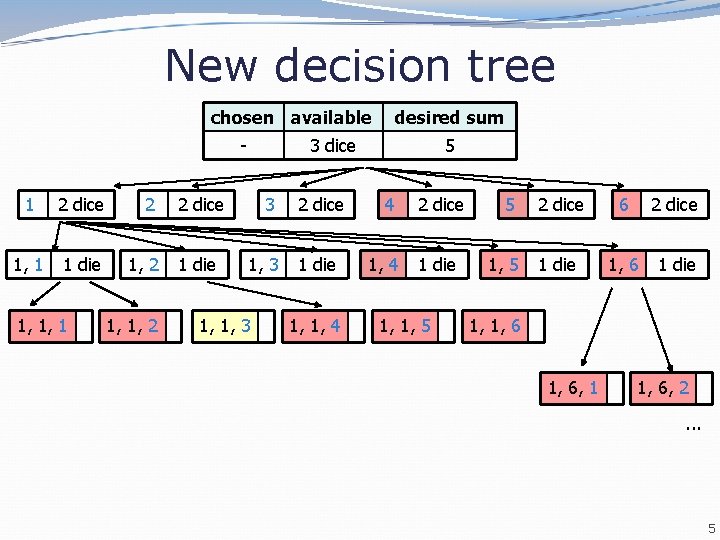 New decision tree

| chosen | available | desired sum |
|---|---|---|
| - | 3 dice | 5 |

1 2 dice
2 2 dice
3 2 dice
4 2 dice
5 2 dice
6 2 dice

1, 1 1 die
1, 2 1 die
1, 3 1 die
1, 4 1 die
1, 5 1 die
1, 6 1 die

1, 1, 1
1, 1, 2
1, 1, 3
1, 1, 4
1, 1, 5
1, 1, 6

1, 6, 1
1, 6, 2

...

5